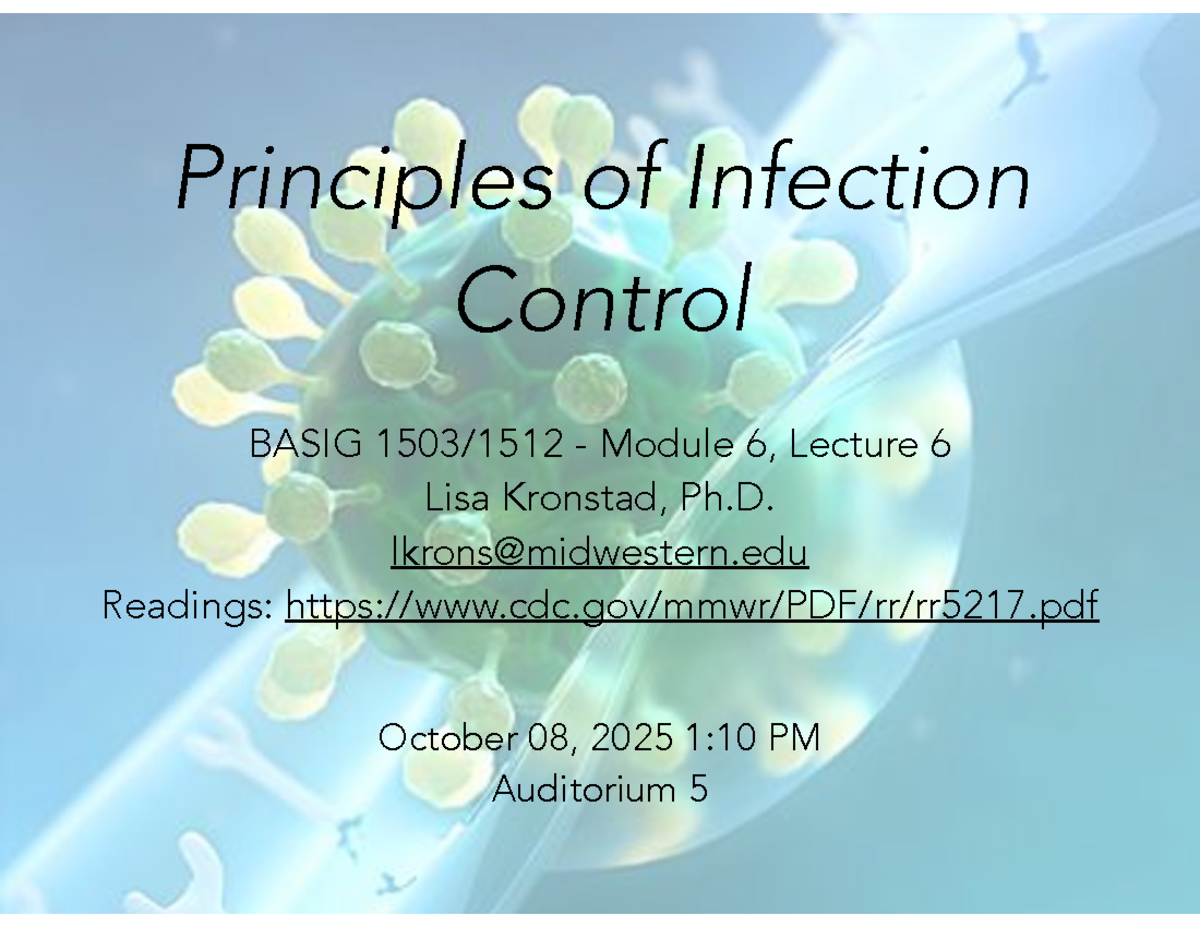 Principles of Infection Control

BASIG 1503/1512 - Module 6, Lecture 6
Lisa Kronstad, Ph.D.
lkrons@midwestern.edu
Readings: https://www.cdc.gov/mmwr/PDF/rr/rr5217.pdf

October 08, 2025 1:10 PM
Auditorium 5